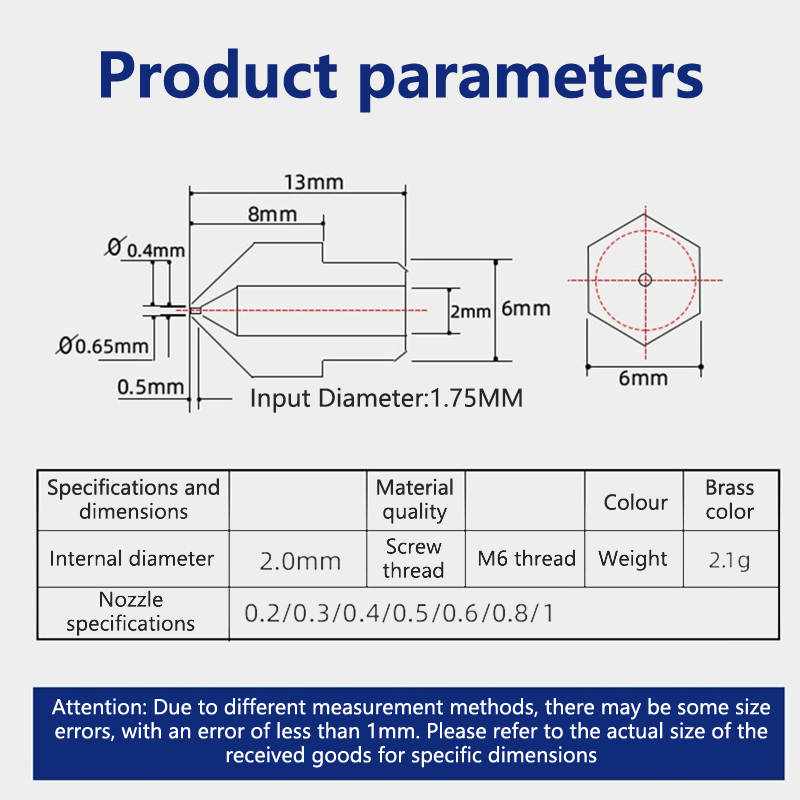 Product parameters

13mm
8mm
Ø0.4mm
Ø0.65mm
0.5mm
2mm
6mm
Input Diameter:1.75MM
6mm

| Specifications and dimensions | | Material quality | | Colour | Brass color |
|---|---|---|---|---|---|
| Internal diameter | 2.0mm | Screw thread | M6 thread | Weight | 2.1g |
| Nozzle specifications | 0.2/0.3/0.4/0.5/0.6/0.8/1 | | | | |

Attention: Due to different measurement methods, there may be some size errors, with an error of less than 1mm. Please refer to the actual size of the received goods for specific dimensions